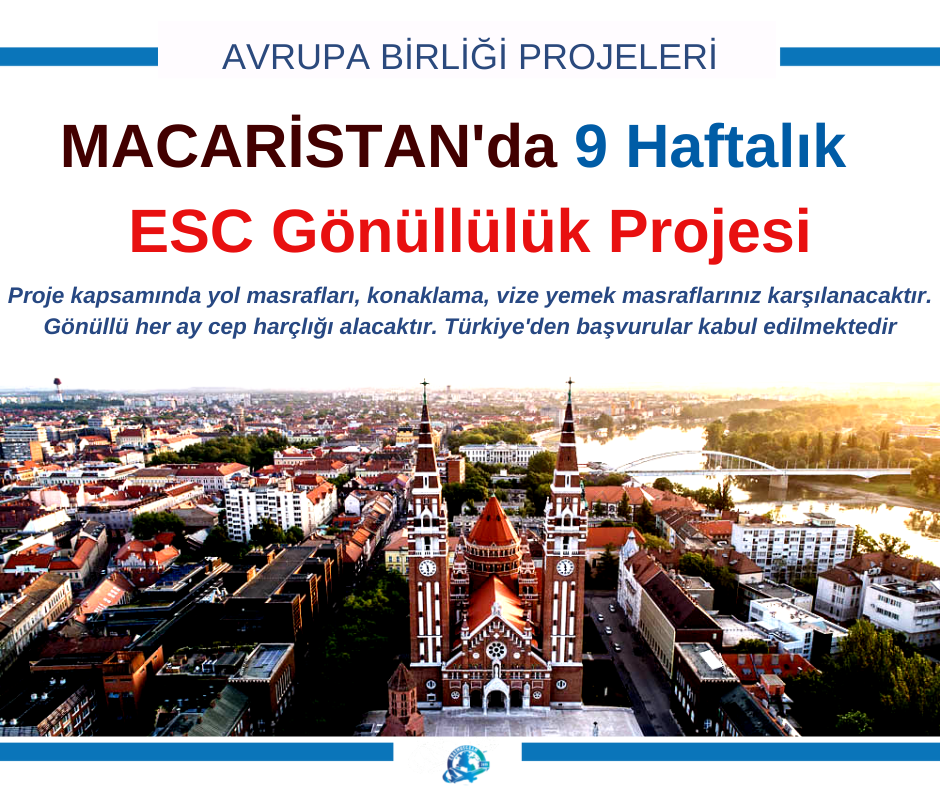 AVRUPA BİRLİĞİ PROJELERİ

MACARİSTAN'da 9 Haftalık

ESC Gönüllülük Projesi

Proje kapsamında yol masrafları, konaklama, vize yemek masraflarınız karşılanacaktır. Gönüllü her ay cep harçlığı alacaktır. Türkiye'den başvurular kabul edilmektedir